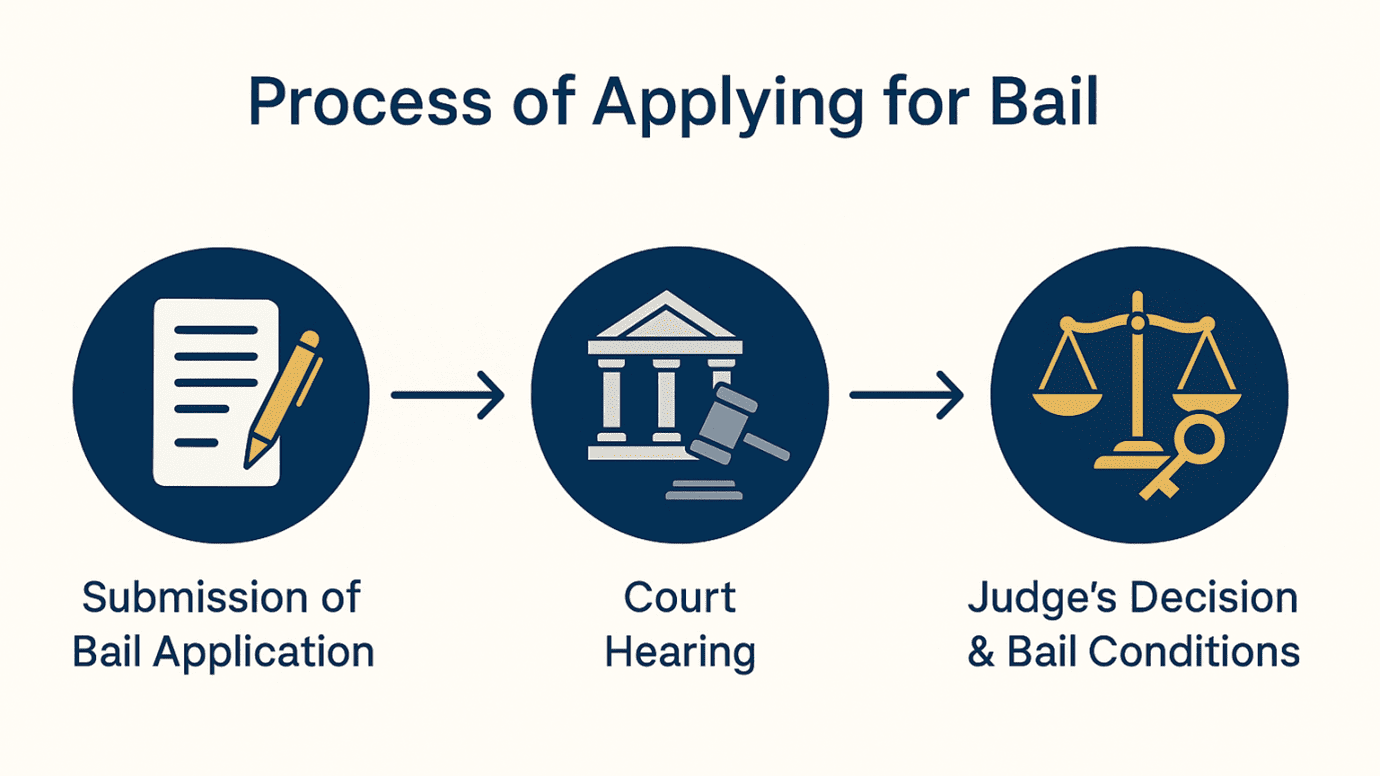 Process of Applying for Bail

Submission of Bail Application

Court Hearing

Judge's Decision & Bail Conditions